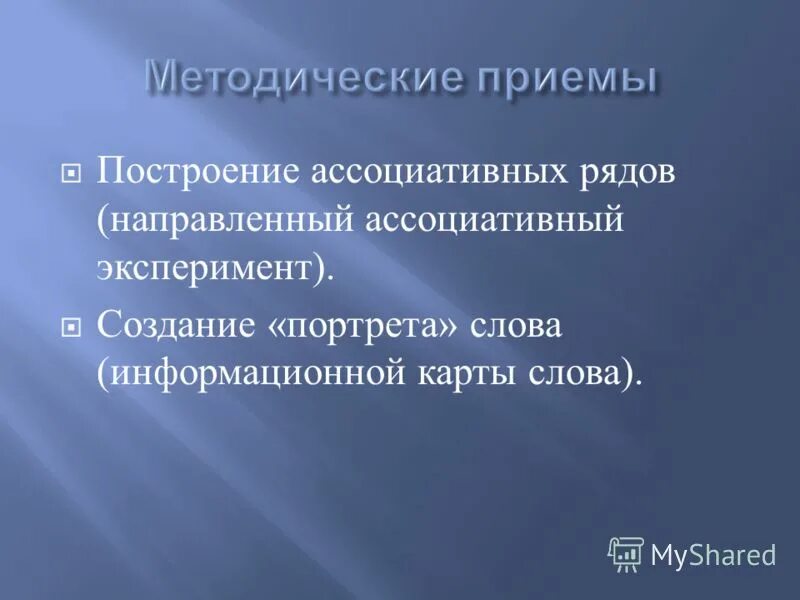 Методические приемы

Построение ассоциативных рядов (направленный ассоциативный эксперимент).

Создание «портрета» слова (информационной карты слова).

MyShared